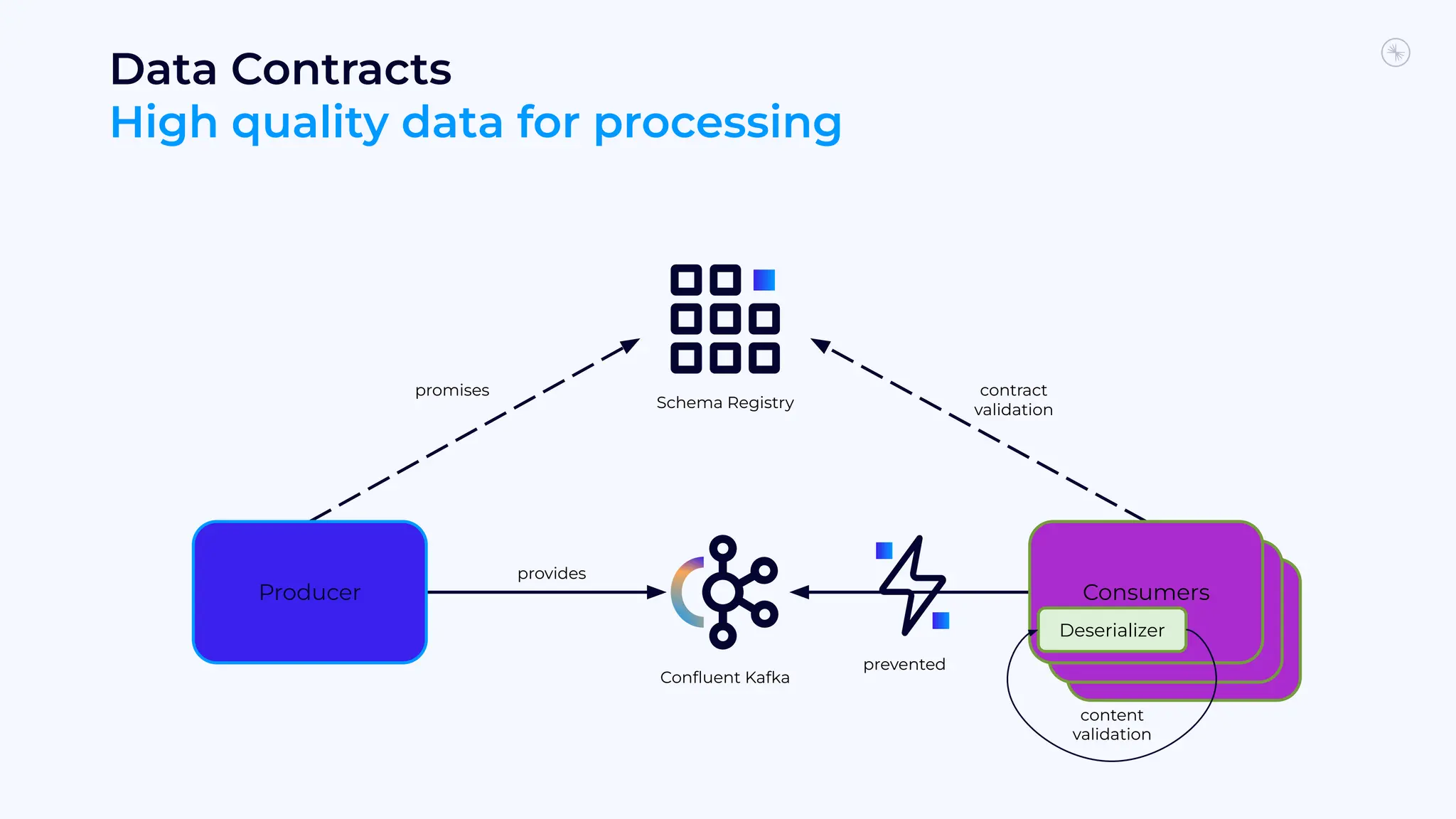 Data Contracts
High quality data for processing

promises

Schema Registry

contract validation

Producer

provides

Confluent Kafka

prevented

Consumers

Deserializer

content validation